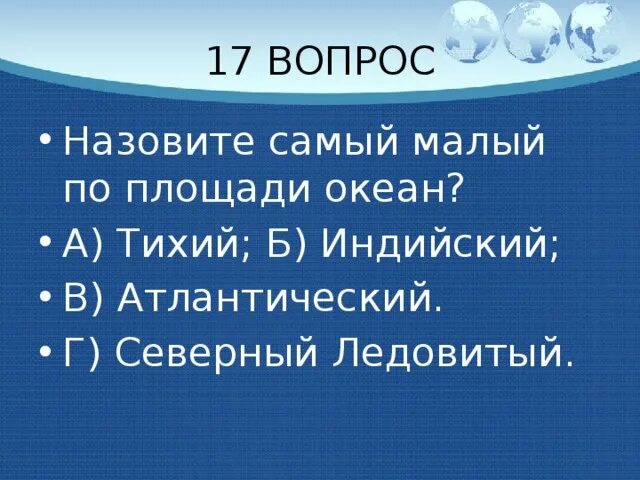 17 ВОПРОС

• Назовите самый малый по площади океан?

• А) Тихий; Б) Индийский;

• В) Атлантический.

• Г) Северный Ледовитый.